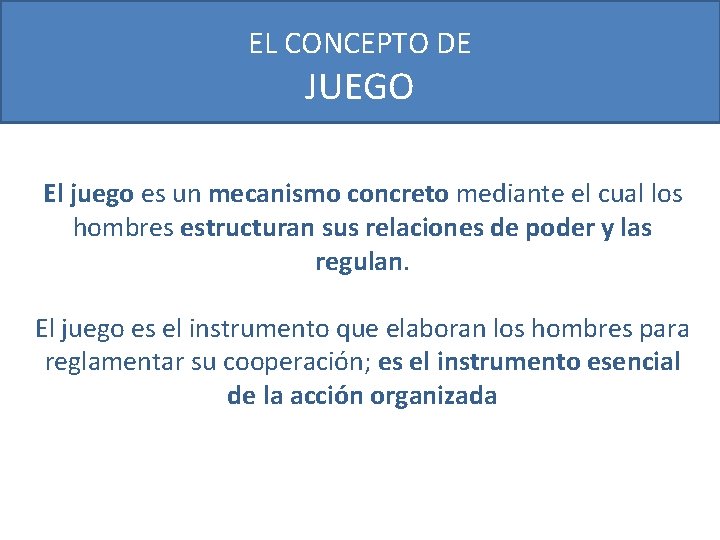 EL CONCEPTO DE
JUEGO

El juego es un mecanismo concreto mediante el cual los hombres estructuran sus relaciones de poder y las regulan.

El juego es el instrumento que elaboran los hombres para reglamentar su cooperación; es el instrumento esencial de la acción organizada